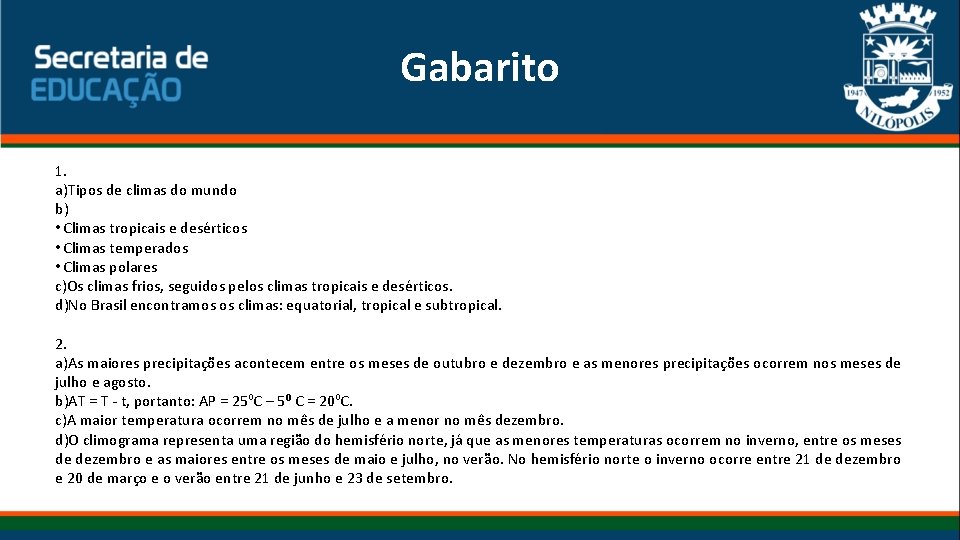 Secretaria de EDUCAÇÃO

Gabarito

1947 1952 NILÓPOLIS

1.
a)Tipos de climas do mundo
b)
• Climas tropicais e desérticos
• Climas temperados
• Climas polares
c)Os climas frios, seguidos pelos climas tropicais e desérticos.
d)No Brasil encontramos os climas: equatorial, tropical e subtropical.

2.
a)As maiores precipitações acontecem entre os meses de outubro e dezembro e as menores precipitações ocorrem nos meses de julho e agosto.
b)AT = T - t, portanto: AP = $25^0$C – $5^0$ C = $20^0$C.
c)A maior temperatura ocorrem no mês de julho e a menor no mês dezembro.
d)O climograma representa uma região do hemisfério norte, já que as menores temperaturas ocorrem no inverno, entre os meses de dezembro e as maiores entre os meses de maio e julho, no verão. No hemisfério norte o inverno ocorre entre 21 de dezembro e 20 de março e o verão entre 21 de junho e 23 de setembro.